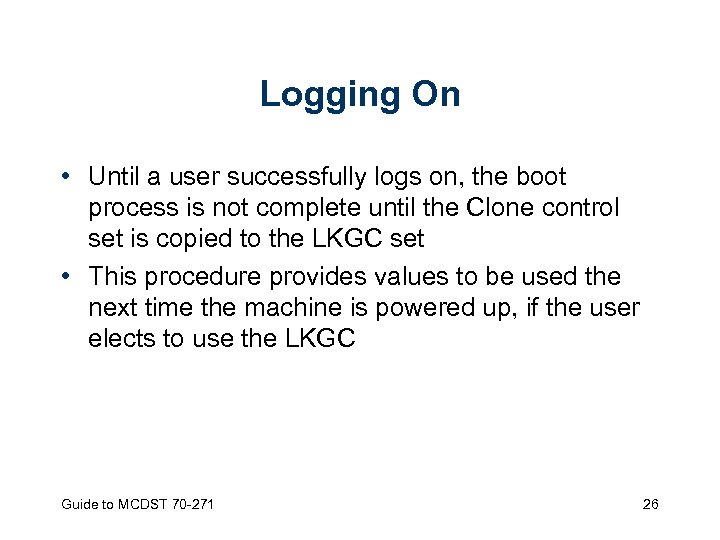 Logging On

• Until a user successfully logs on, the boot process is not complete until the Clone control set is copied to the LKGC set

• This procedure provides values to be used the next time the machine is powered up, if the user elects to use the LKGC

Guide to MCDST 70-271

26